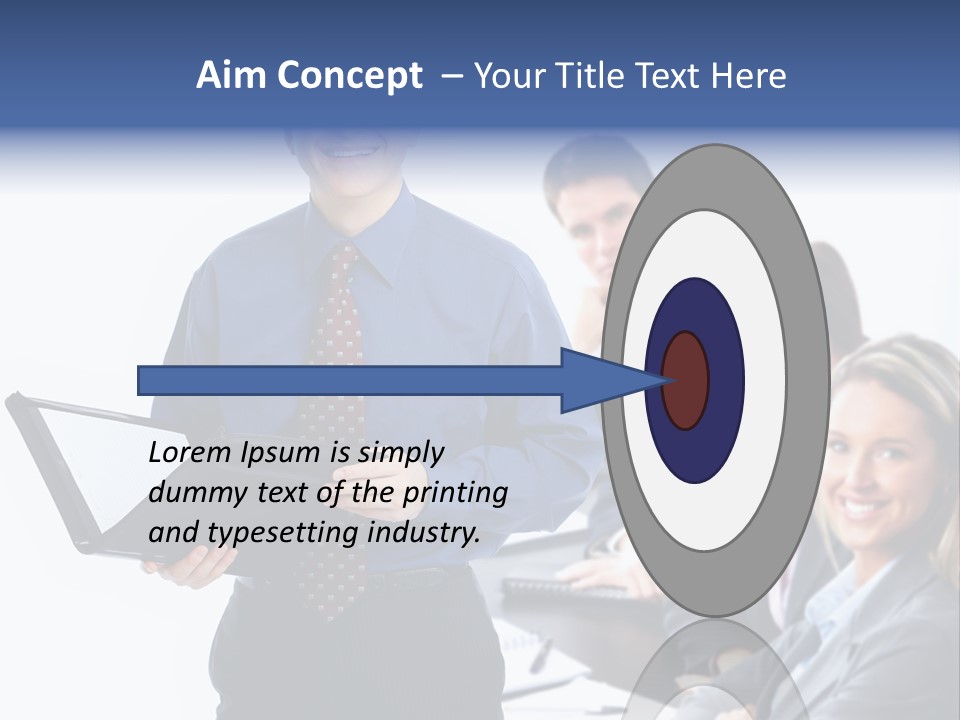 Aim Concept – Your Title Text Here

Lorem Ipsum is simply dummy text of the printing and typesetting industry.